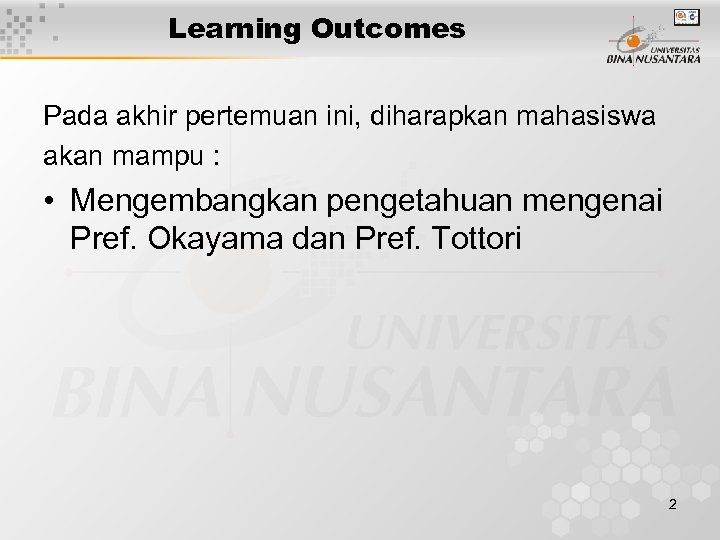 Learning Outcomes

UNIVERSITAS BINA NUSANTARA

Pada akhir pertemuan ini, diharapkan mahasiswa akan mampu :

• Mengembangkan pengetahuan mengenai Pref. Okayama dan Pref. Tottori

UNIVERSITAS BINA NUSANTARA

2